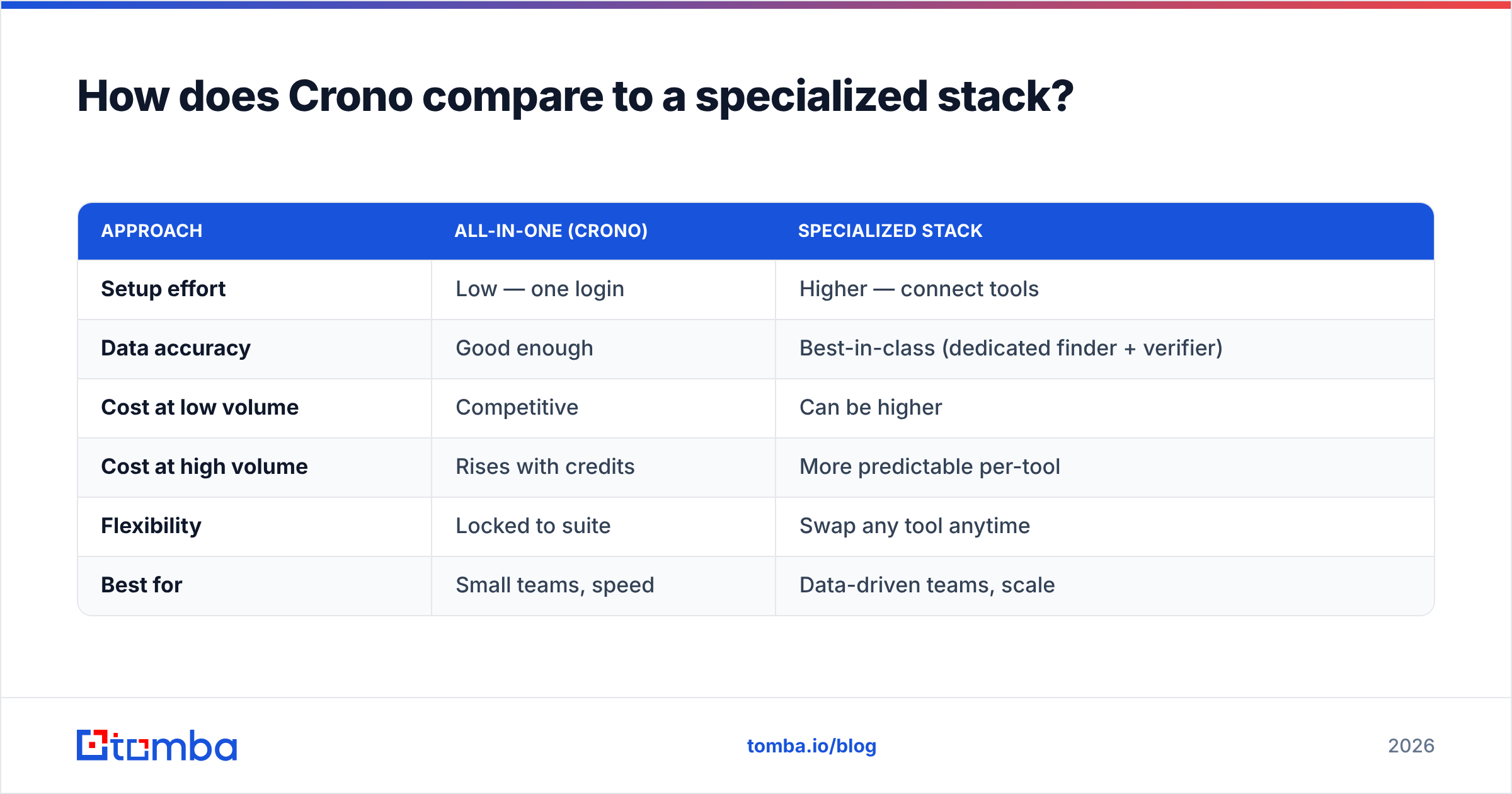 How does Crono compare to a specialized stack?

| APPROACH | ALL-IN-ONE (CRONO) | SPECIALIZED STACK |
|---|---|---|
| Setup effort | Low — one login | Higher — connect tools |
| Data accuracy | Good enough | Best-in-class (dedicated finder + verifier) |
| Cost at low volume | Competitive | Can be higher |
| Cost at high volume | Rises with credits | More predictable per-tool |
| Flexibility | Locked to suite | Swap any tool anytime |
| Best for | Small teams, speed | Data-driven teams, scale |

tomba

tomba.io/blog

2026